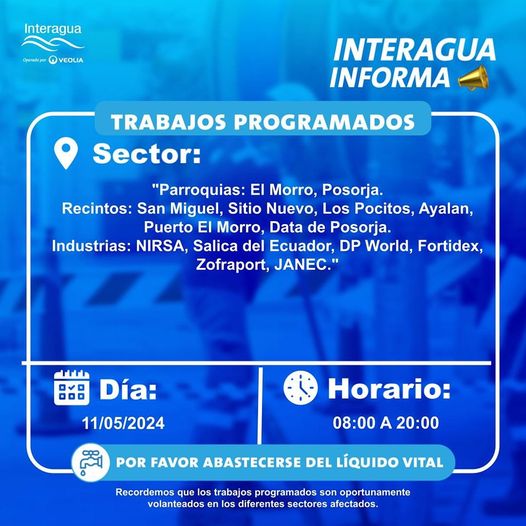 Interagua
Operado por VEOLIA

INTERAGUA INFORMA

TRABAJOS PROGRAMADOS

Sector:

"Parroquias: El Morro, Posorja.
Recintos: San Miguel, Sitio Nuevo, Los Pocitos, Ayalan, Puerto El Morro, Data de Posorja.
Industrias: NIRSA, Salica del Ecuador, DP World, Fortidex, Zofraport, JANEC."

Día:
11/05/2024

Horario:
08:00 A 20:00

POR FAVOR ABASTECERSE DEL LÍQUIDO VITAL

Recordemos que los trabajos programados son oportunamente volanteados en los diferentes sectores afectados.